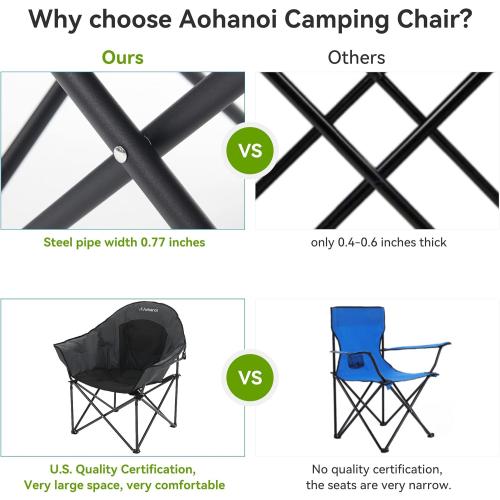 Why choose Aohanoi Camping Chair?

Ours

Others

VS

Steel pipe width 0.77 inches

only 0.4-0.6 inches thick

Aohanoi

VS

U.S. Quality Certification,
Very large space, very comfortable

No quality certification,
the seats are very narrow.